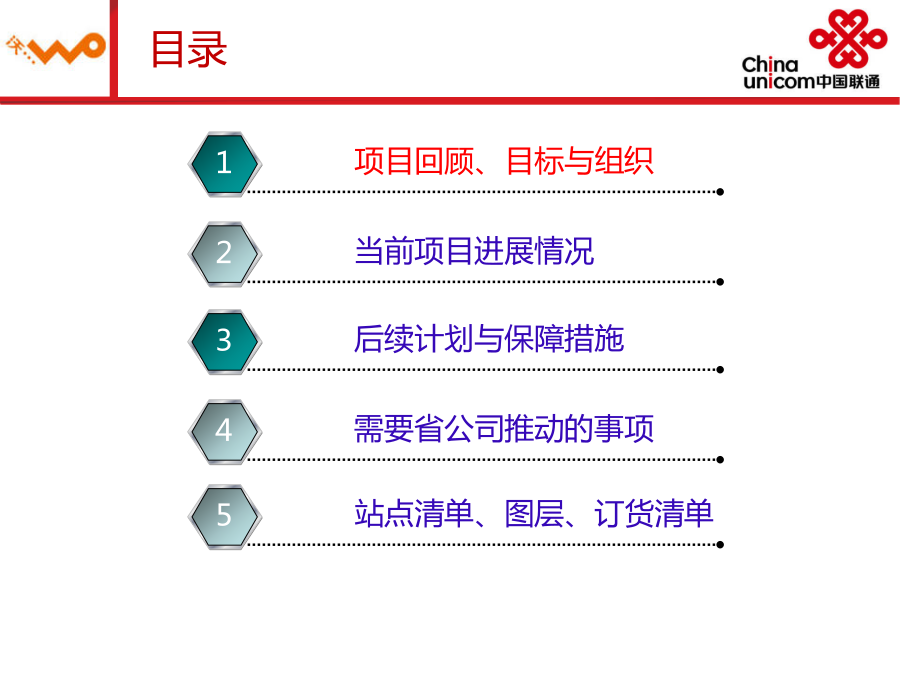 沃

目录

China unicom中国联通

1 项目回顾、目标与组织

2 当前项目进展情况

3 后续计划与保障措施

4 需要省公司推动的事项

5 站点清单、图层、订货清单